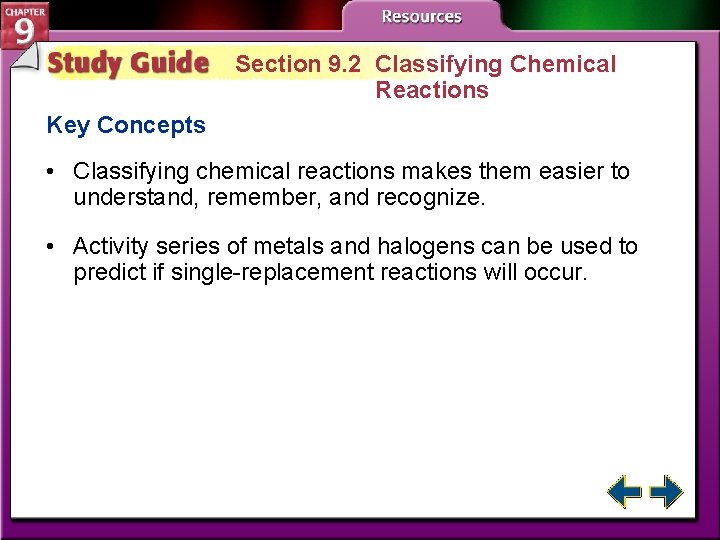 CHAPTER 9

Resources

Study Guide Section 9.2 Classifying Chemical Reactions

Key Concepts

• Classifying chemical reactions makes them easier to understand, remember, and recognize.

• Activity series of metals and halogens can be used to predict if single-replacement reactions will occur.